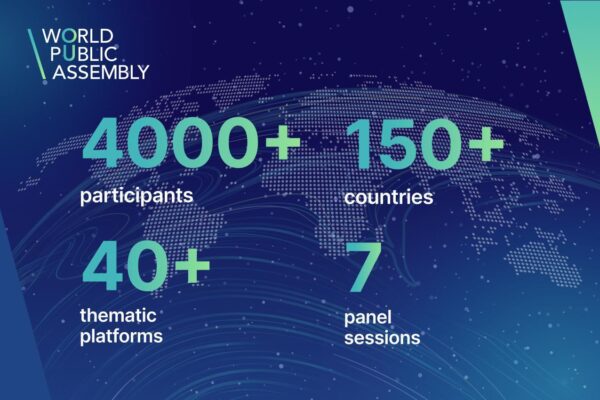 WORLD
PUBLIC
ASSEMBLY

4000+
participants

150+
countries

40+
thematic platforms

7
panel sessions